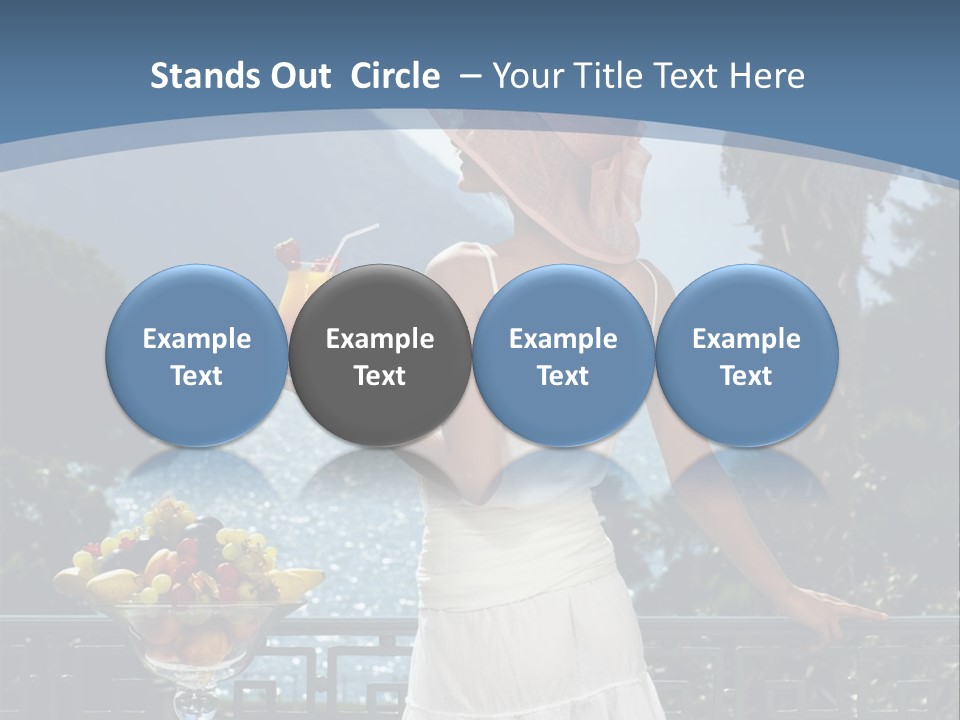 Stands Out Circle – Your Title Text Here

Example Text

Example Text

Example Text

Example Text